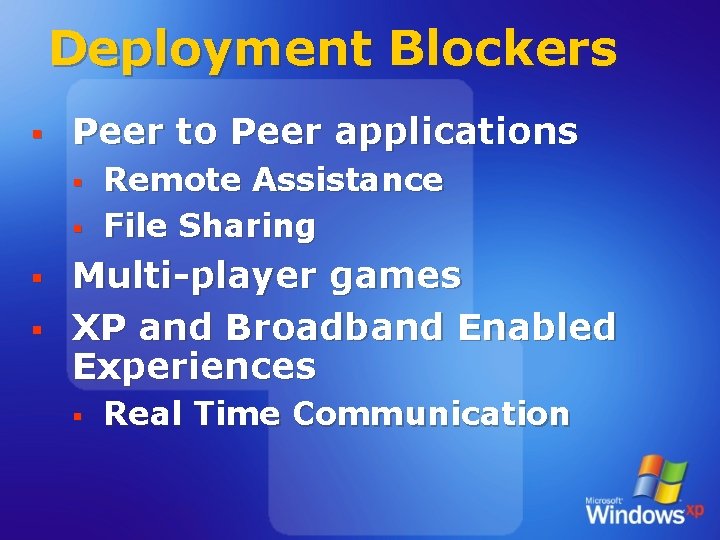 Deployment Blockers

- Peer to Peer applications
  - Remote Assistance
  - File Sharing
- Multi-player games
- XP and Broadband Enabled Experiences
  - Real Time Communication

Microsoft Windows xp